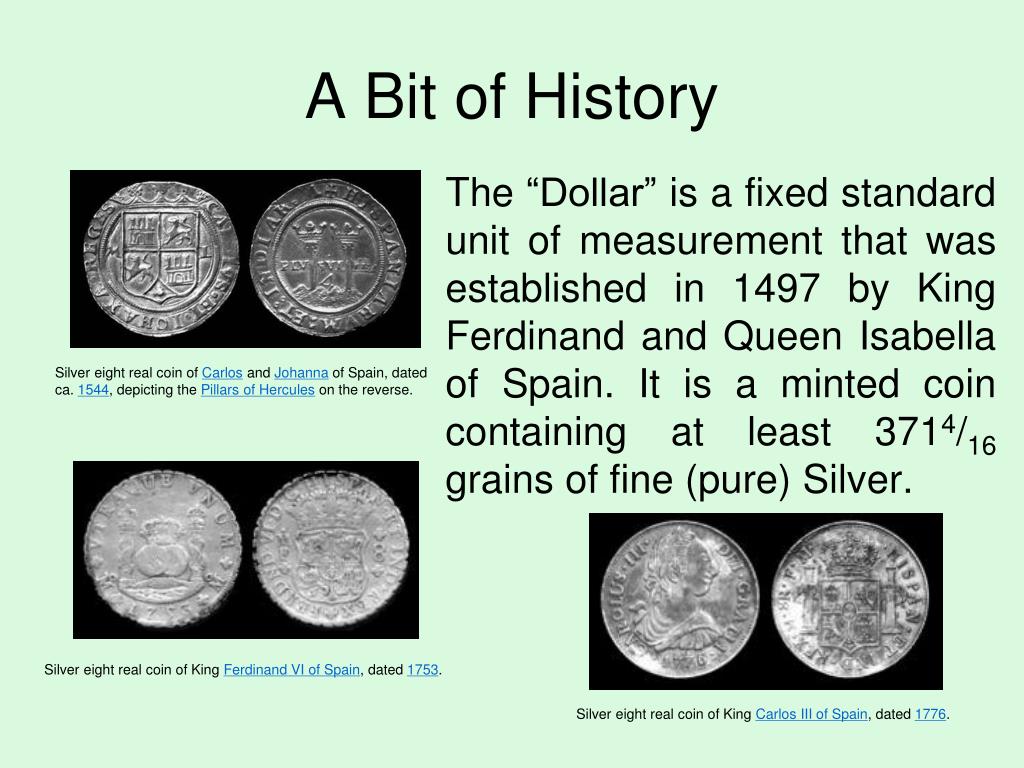 A Bit of History

The “Dollar” is a fixed standard unit of measurement that was established in 1497 by King Ferdinand and Queen Isabella of Spain. It is a minted coin containing at least $371^{4}/_{16}$ grains of fine (pure) Silver.

Silver eight real coin of Carlos and Johanna of Spain, dated ca. 1544, depicting the Pillars of Hercules on the reverse.

Silver eight real coin of King Ferdinand VI of Spain, dated 1753.

Silver eight real coin of King Carlos III of Spain, dated 1776.